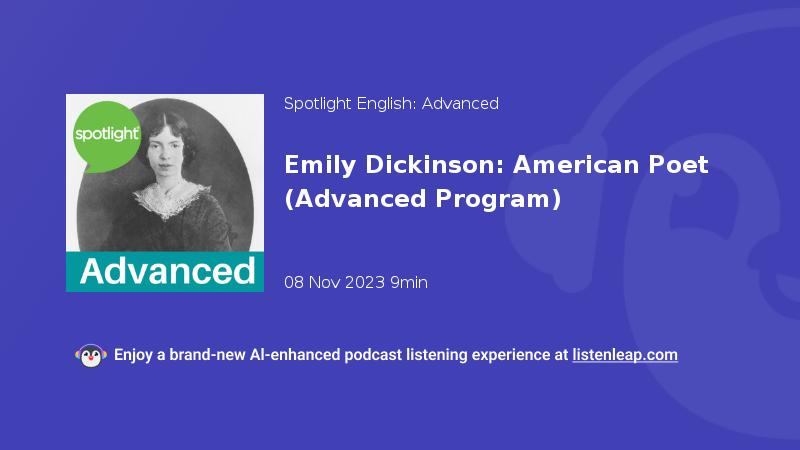 spotlight

Advanced

Spotlight English: Advanced

Emily Dickinson: American Poet (Advanced Program)

08 Nov 2023 9min

Enjoy a brand-new AI-enhanced podcast listening experience at listenleap.com